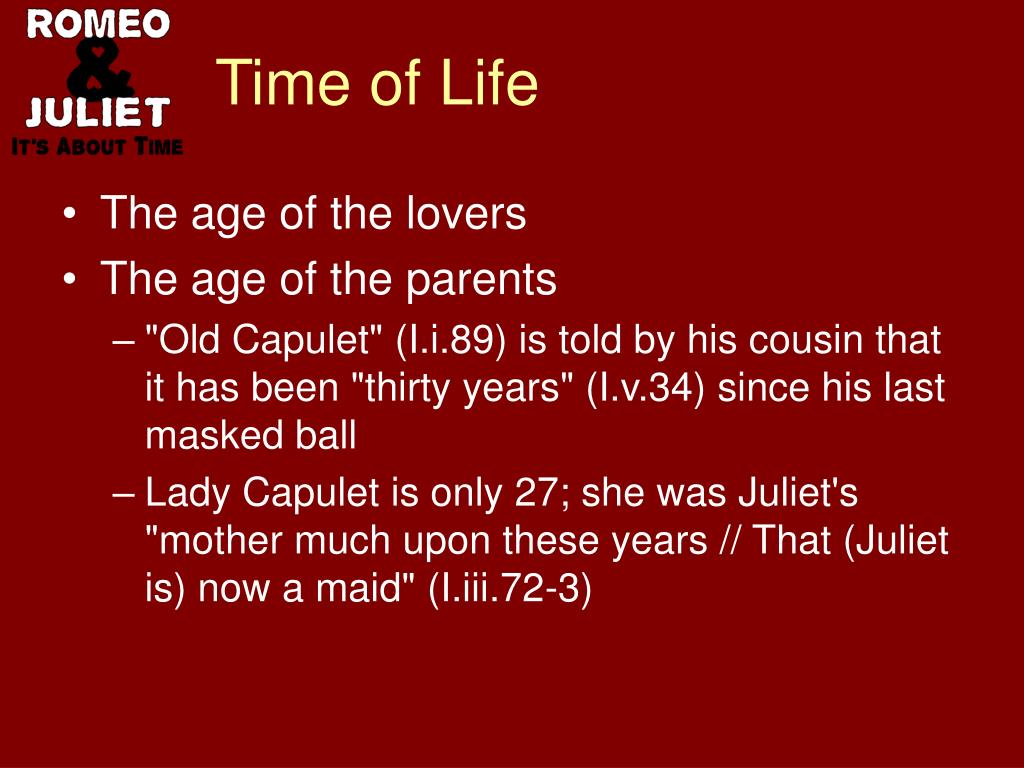 ROMEO
&
JULIET
IT'S ABOUT TIME

Time of Life

• The age of the lovers
• The age of the parents
– "Old Capulet" (I.i.89) is told by his cousin that it has been "thirty years" (I.v.34) since his last masked ball
– Lady Capulet is only 27; she was Juliet's "mother much upon these years // That (Juliet is) now a maid" (I.iii.72-3)